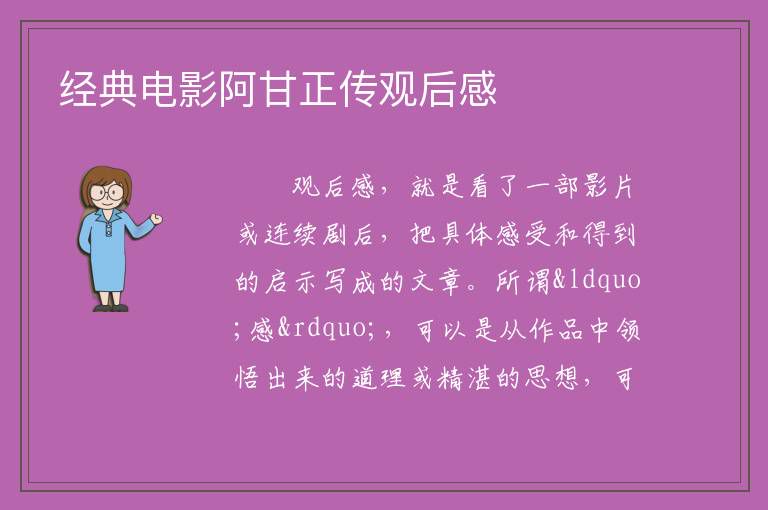 经典电影阿甘正传观后感

观后感，就是看了一部影片或连续剧后，把具体感受和得到的启示写成的文章。所谓&ldquo;感&rdquo;，可以是从作品中领悟出来的道理或精湛的思想，可